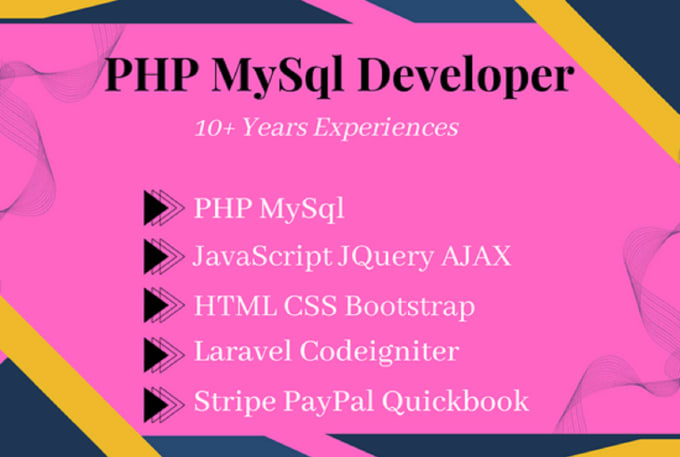 PHP MySql Developer

10+ Years Experiences

PHP MySql

JavaScript JQuery AJAX

HTML CSS Bootstrap

Laravel Codeigniter

Stripe PayPal Quickbook